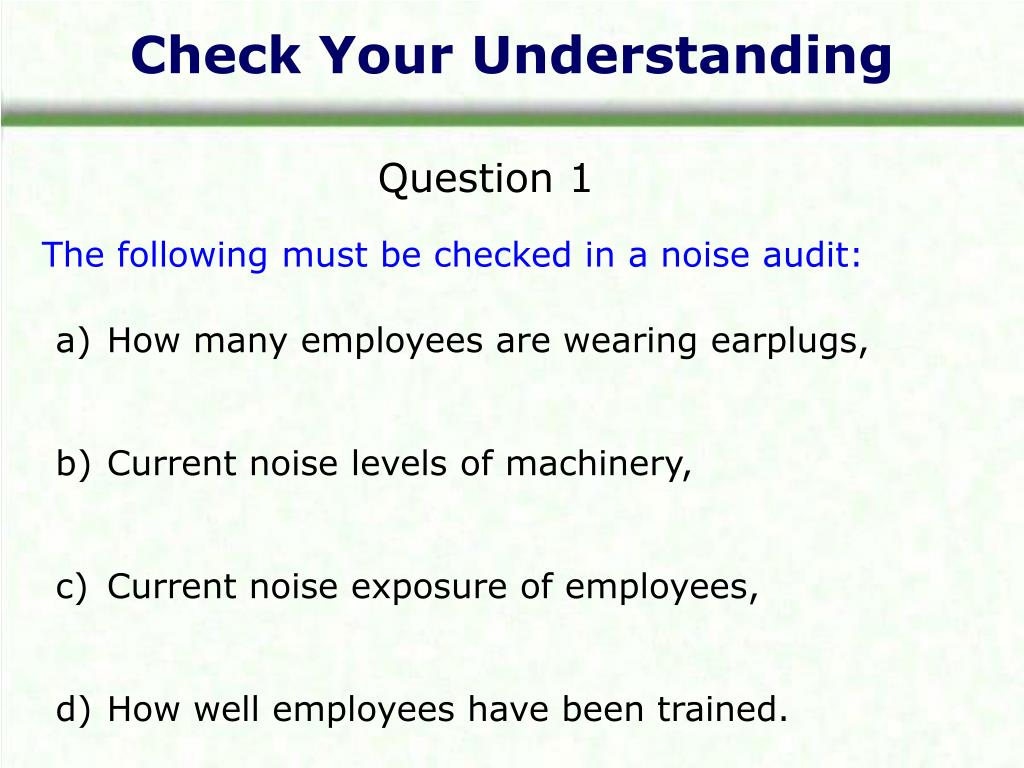 Check Your Understanding

Question 1

The following must be checked in a noise audit:

a) How many employees are wearing earplugs,

b) Current noise levels of machinery,

c) Current noise exposure of employees,

d) How well employees have been trained.